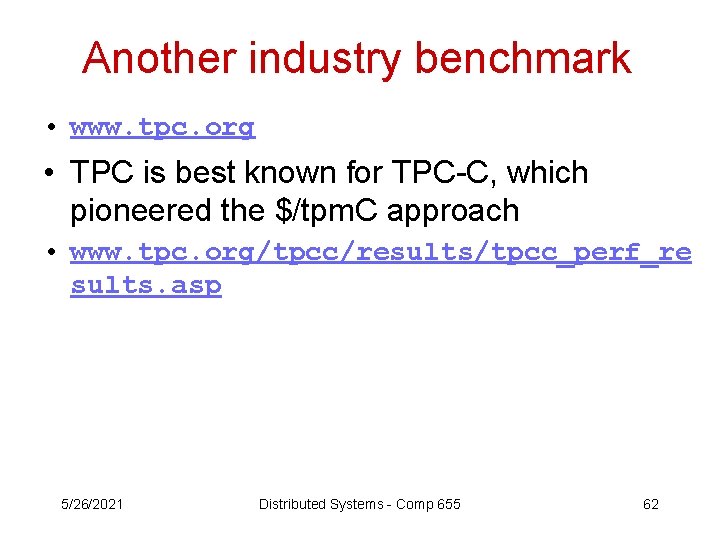 Another industry benchmark

• www.tpc.org

• TPC is best known for TPC-C, which pioneered the \$/tpmC approach

• www.tpc.org/tpcc/results/tpcc_perf_results.asp

5/26/2021 Distributed Systems - Comp 655 62